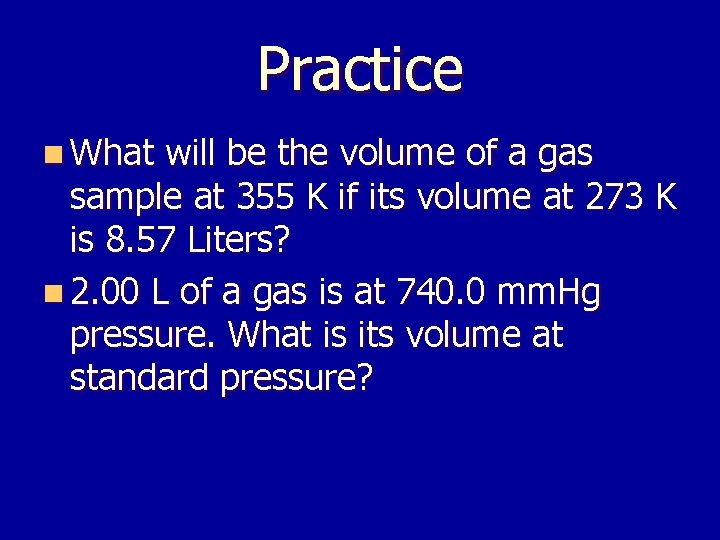 Practice

What will be the volume of a gas sample at 355 K if its volume at 273 K is 8.57 Liters?

2.00 L of a gas is at 740.0 mmHg pressure. What is its volume at standard pressure?